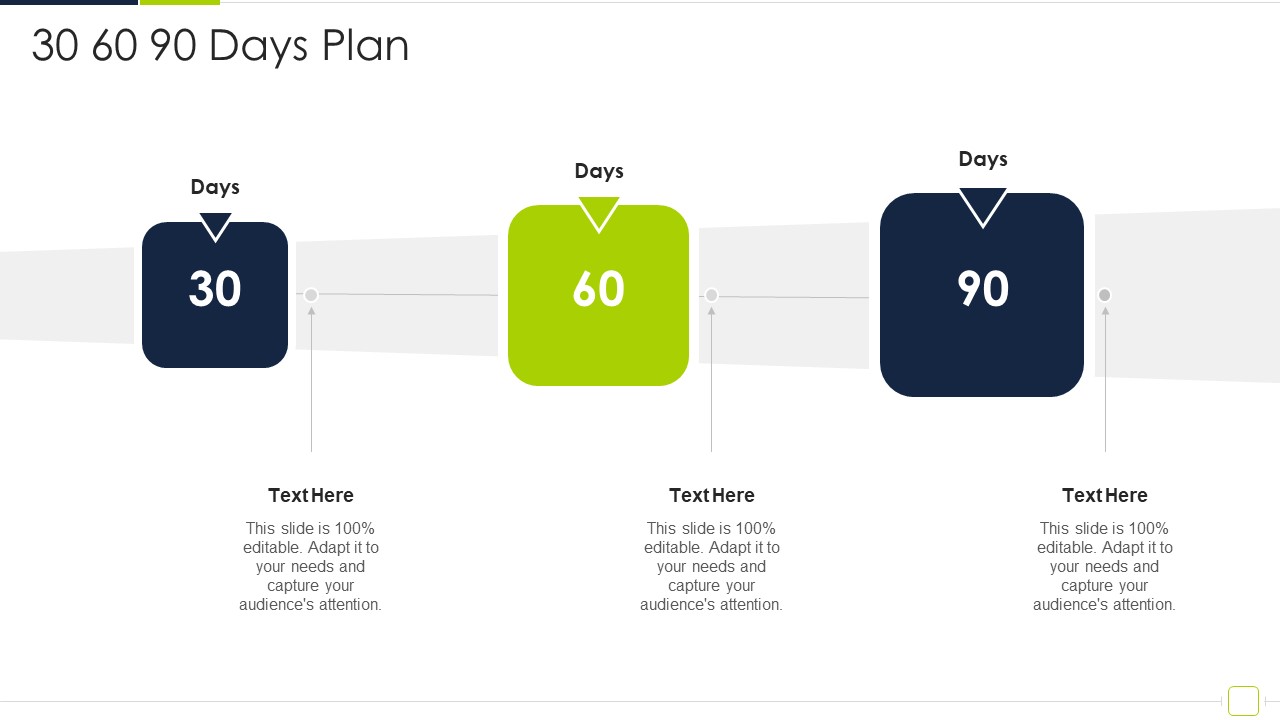 30 60 90 Days Plan

Days

30

Days

60

Days

90

Text Here

This slide is 100% editable. Adapt it to your needs and capture your audience's attention.

Text Here

This slide is 100% editable. Adapt it to your needs and capture your audience's attention.

Text Here

This slide is 100% editable. Adapt it to your needs and capture your audience's attention.